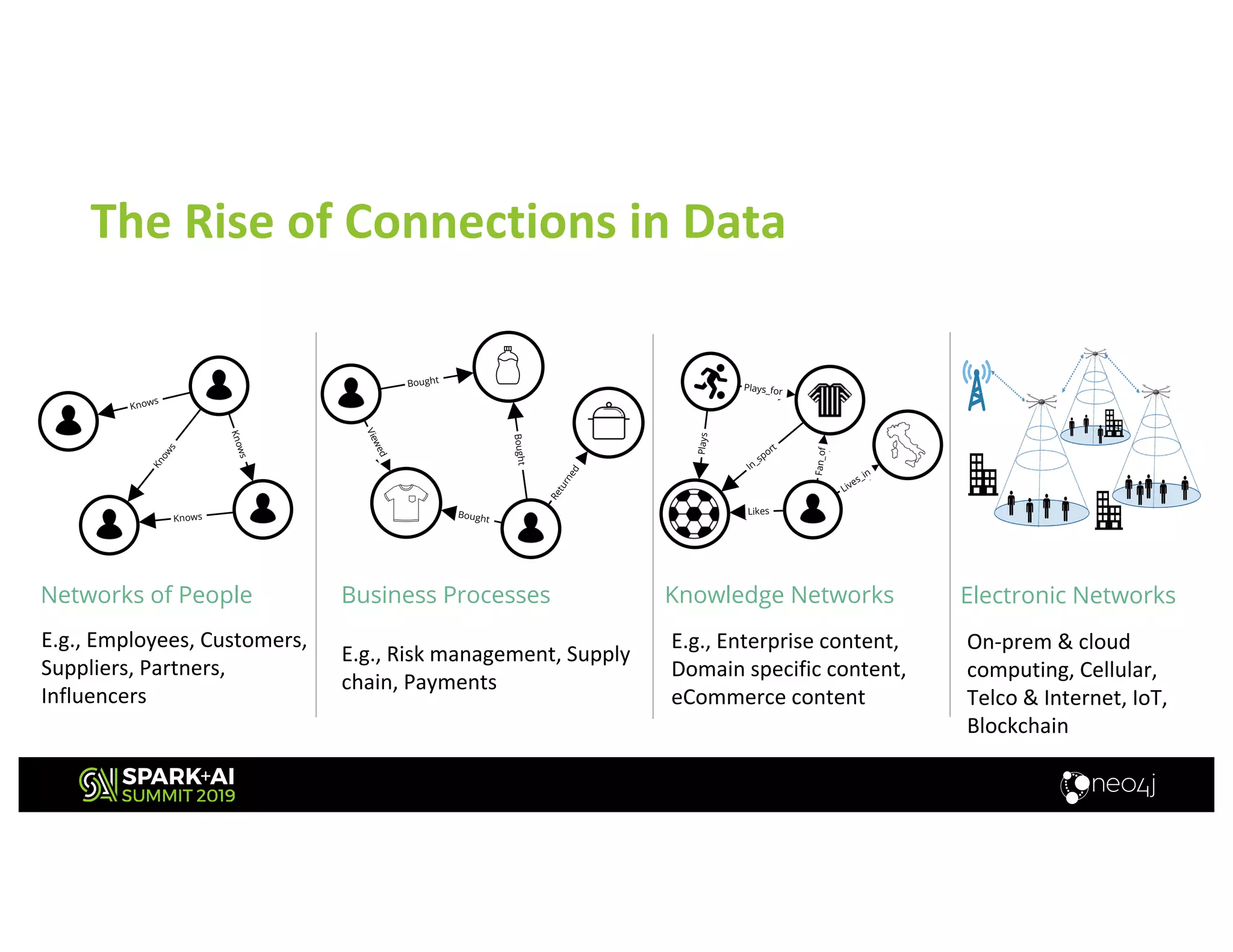 The Rise of Connections in Data

Knows
Knows
Knows
Knows

Networks of People

E.g., Employees, Customers, Suppliers, Partners, Influencers

Bought
Viewed
Bought
Returned
Bought

Business Processes

E.g., Risk management, Supply chain, Payments

Plays_for
Plays
In_sport
Fan_of
Lives_in
Likes

Knowledge Networks

E.g., Enterprise content, Domain specific content, eCommerce content

Electronic Networks

On-prem & cloud computing, Cellular, Telco & Internet, IoT, Blockchain

SPARK+AI SUMMIT 2019

neo4j